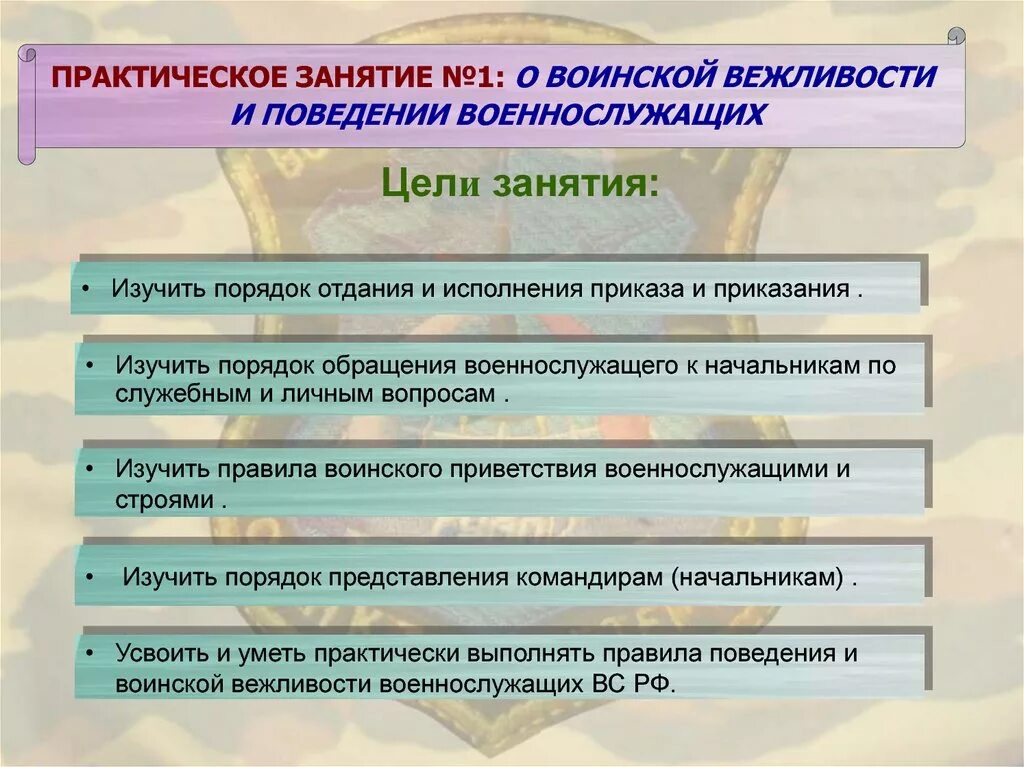 ПРАКТИЧЕСКОЕ ЗАНЯТИЕ №1: О ВОИНСКОЙ ВЕЖЛИВОСТИ И ПОВЕДЕНИИ ВОЕННОСЛУЖАЩИХ

Цели занятия:

• Изучить порядок отдания и исполнения приказа и приказания .

• Изучить порядок обращения военнослужащего к начальникам по служебным и личным вопросам .

• Изучить правила воинского приветствия военнослужащими и строями .

• Изучить порядок представления командирам (начальникам) .

• Усвоить и уметь практически выполнять правила поведения и воинской вежливости военнослужащих ВС РФ.